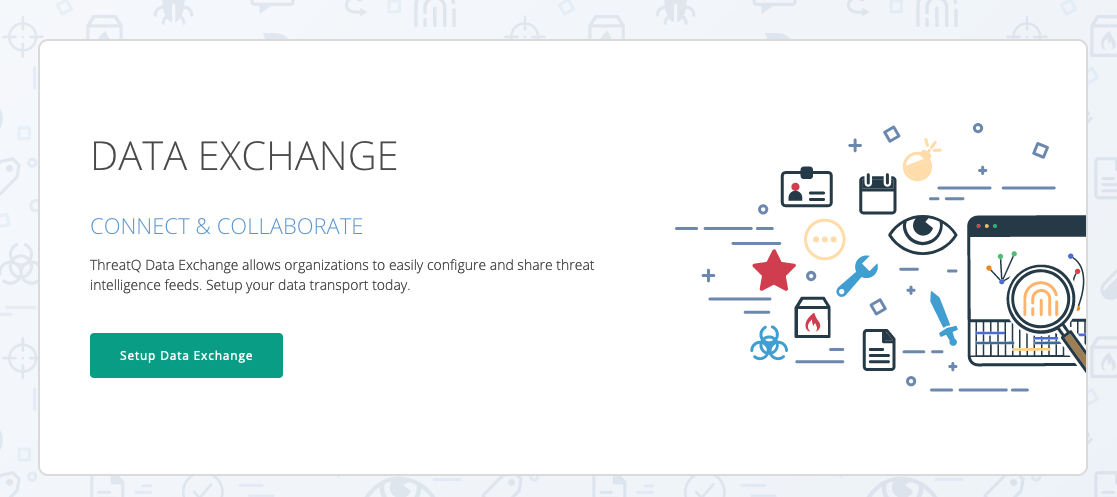 DATA EXCHANGE

CONNECT & COLLABORATE

ThreatQ Data Exchange allows organizations to easily configure and share threat intelligence feeds. Setup your data transport today.

Setup Data Exchange